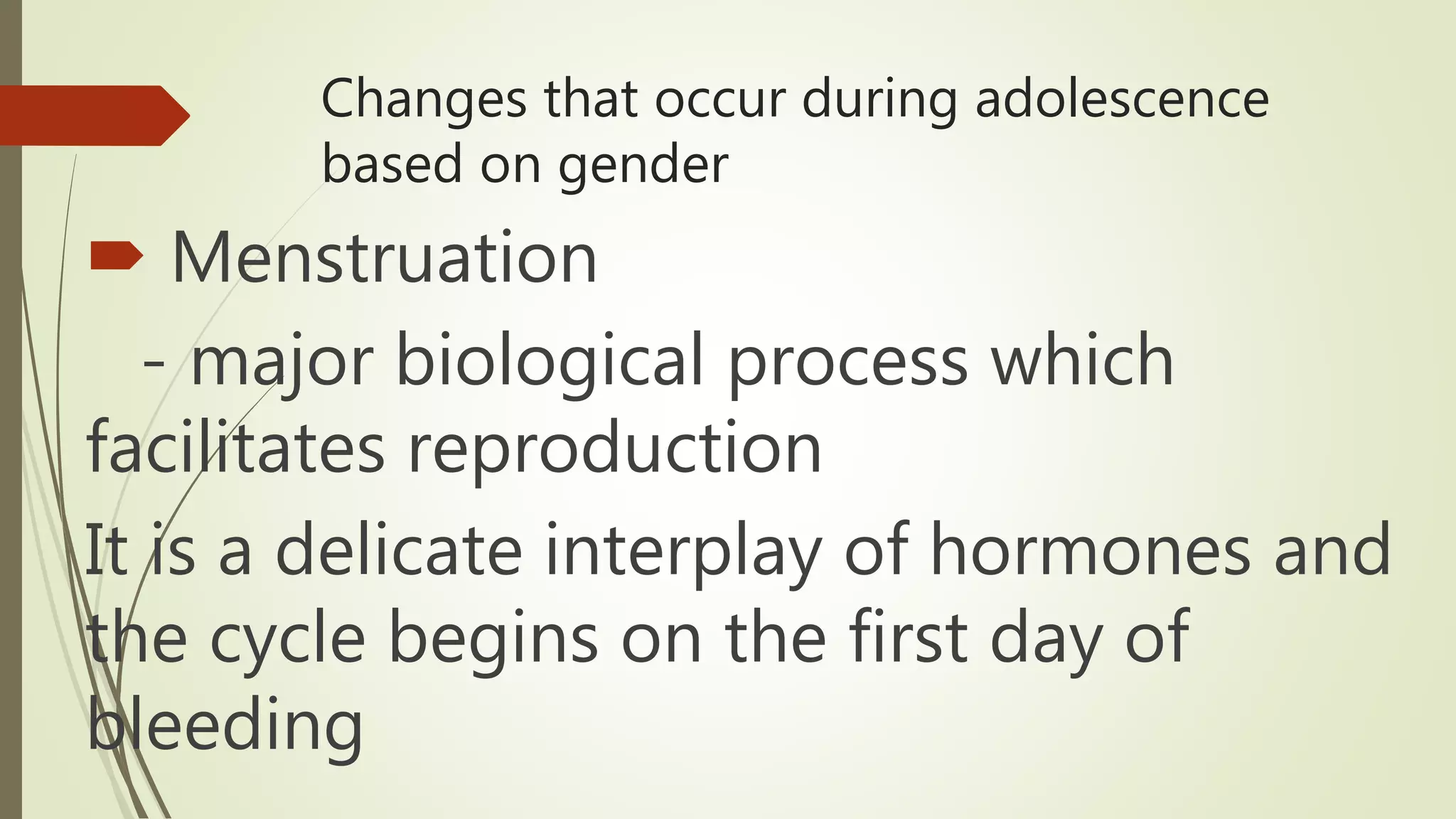 Changes that occur during adolescence based on gender

Menstruation

- major biological process which facilitates reproduction

It is a delicate interplay of hormones and the cycle begins on the first day of bleeding